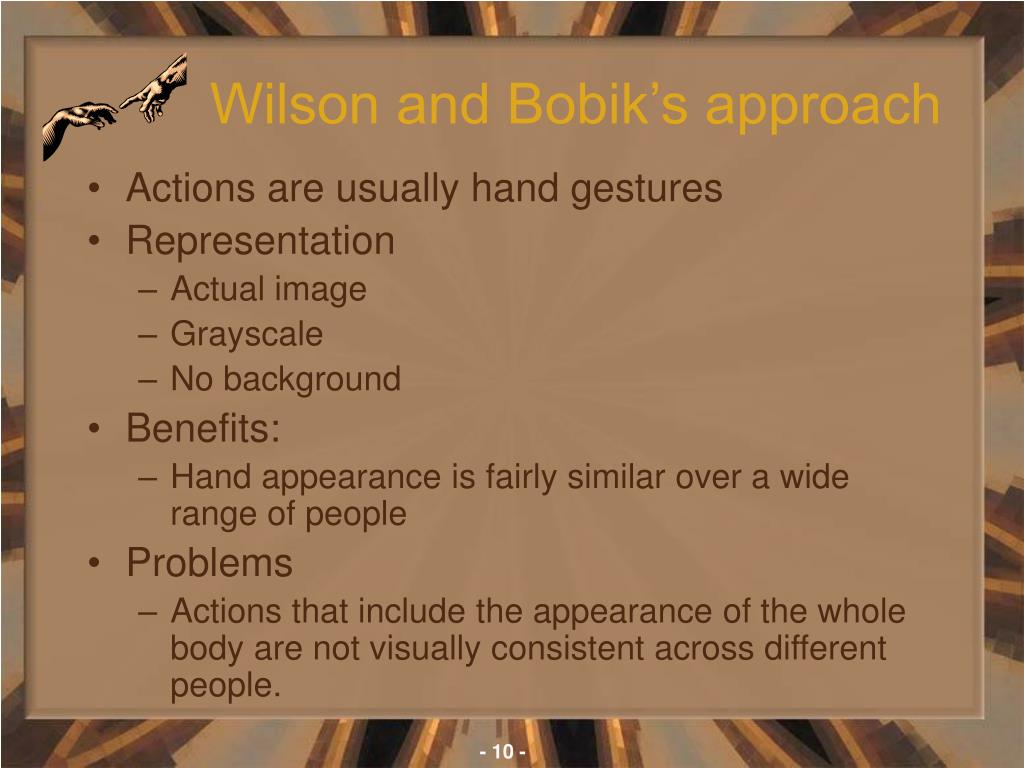 Wilson and Bobik’s approach

• Actions are usually hand gestures
• Representation
– Actual image
– Grayscale
– No background
• Benefits:
– Hand appearance is fairly similar over a wide range of people
• Problems
– Actions that include the appearance of the whole body are not visually consistent across different people.

- 10 -